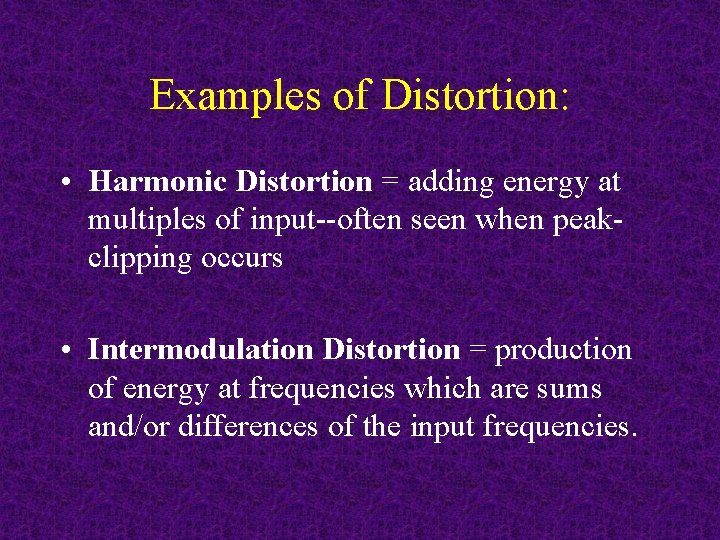 Examples of Distortion:

• Harmonic Distortion = adding energy at multiples of input--often seen when peak-clipping occurs

• Intermodulation Distortion = production of energy at frequencies which are sums and/or differences of the input frequencies.